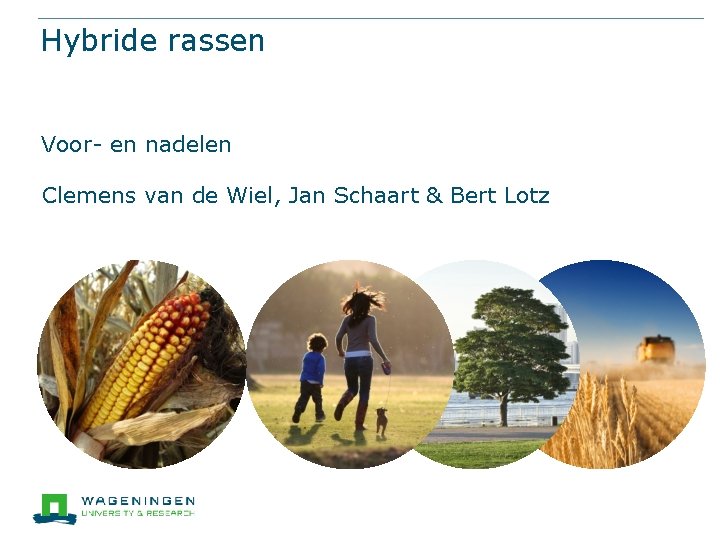 Hybride rassen

Voor- en nadelen

Clemens van de Wiel, Jan Schaart & Bert Lotz

WAGENINGEN
UNIVERSITY & RESEARCH